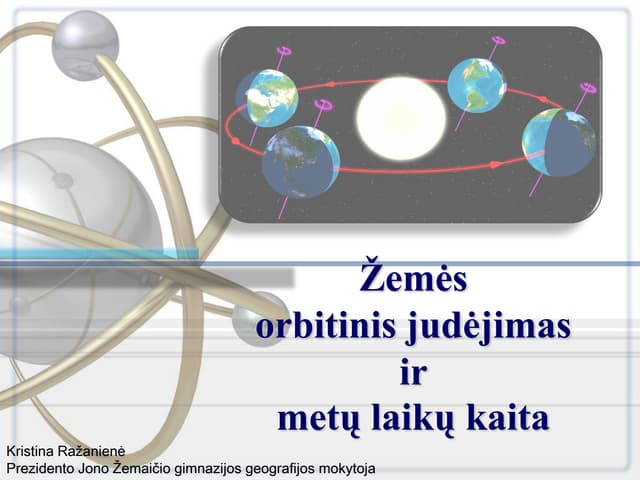 Žemės
orbitinis judėjimas
ir
metų laikų kaita

Kristina Ražanienė
Prezidento Jono Žemaičio gimnazijos geografijos mokytoja